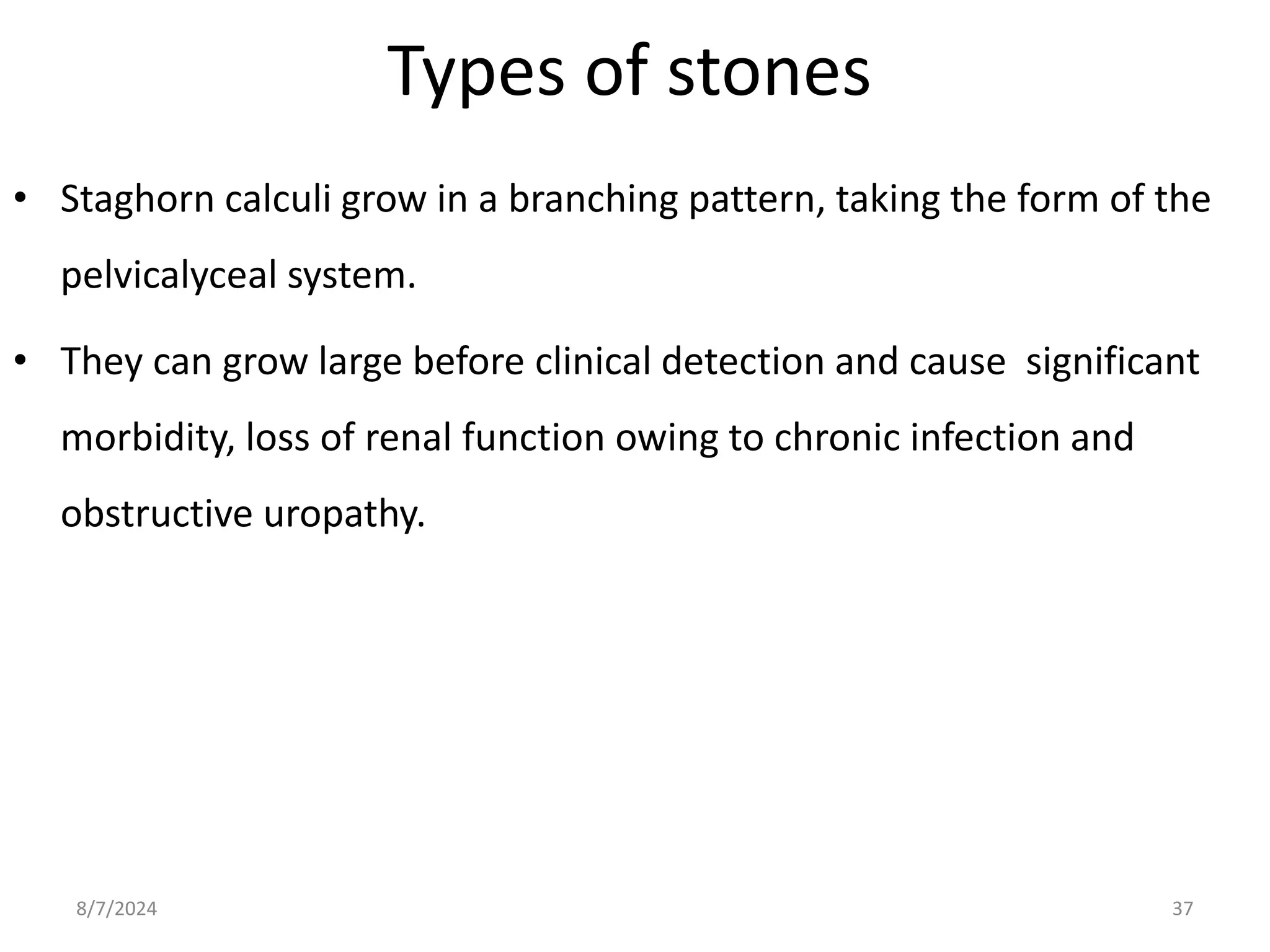 Types of stones

• Staghorn calculi grow in a branching pattern, taking the form of the pelvicalyceal system.

• They can grow large before clinical detection and cause significant morbidity, loss of renal function owing to chronic infection and obstructive uropathy.

8/7/2024

37